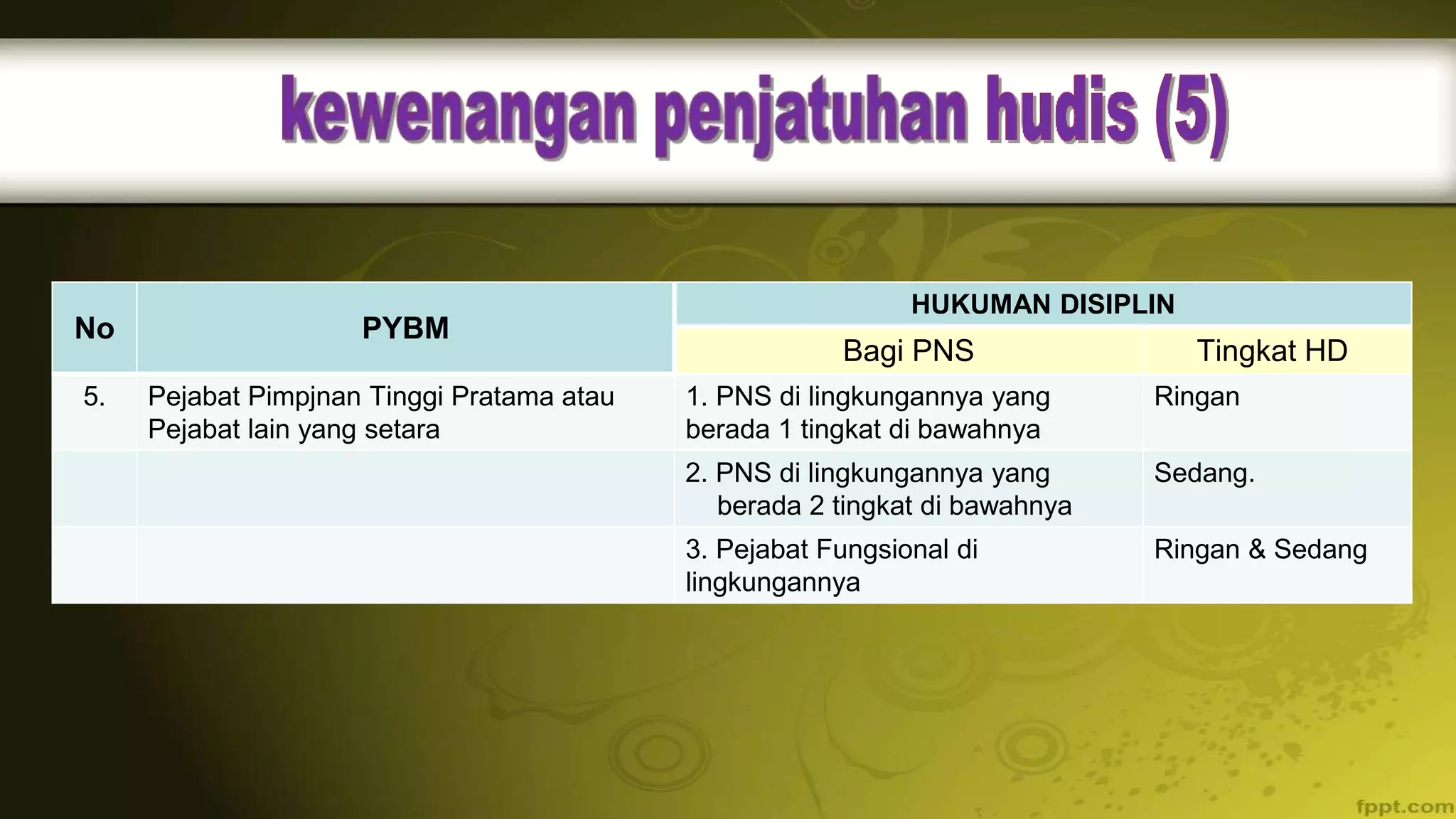 kewenangan penjatuhan hudis (5)

| No | PYBM | HUKUMAN DISIPLIN | |
|---|---|---|---|
| | | Bagi PNS | Tingkat HD |
| 5. | Pejabat Pimpjnan Tinggi Pratama atau Pejabat lain yang setara | 1. PNS di lingkungannya yang berada 1 tingkat di bawahnya | Ringan |
| | | 2. PNS di lingkungannya yang berada 2 tingkat di bawahnya | Sedang. |
| | | 3. Pejabat Fungsional di lingkungannya | Ringan & Sedang |

fppt.com